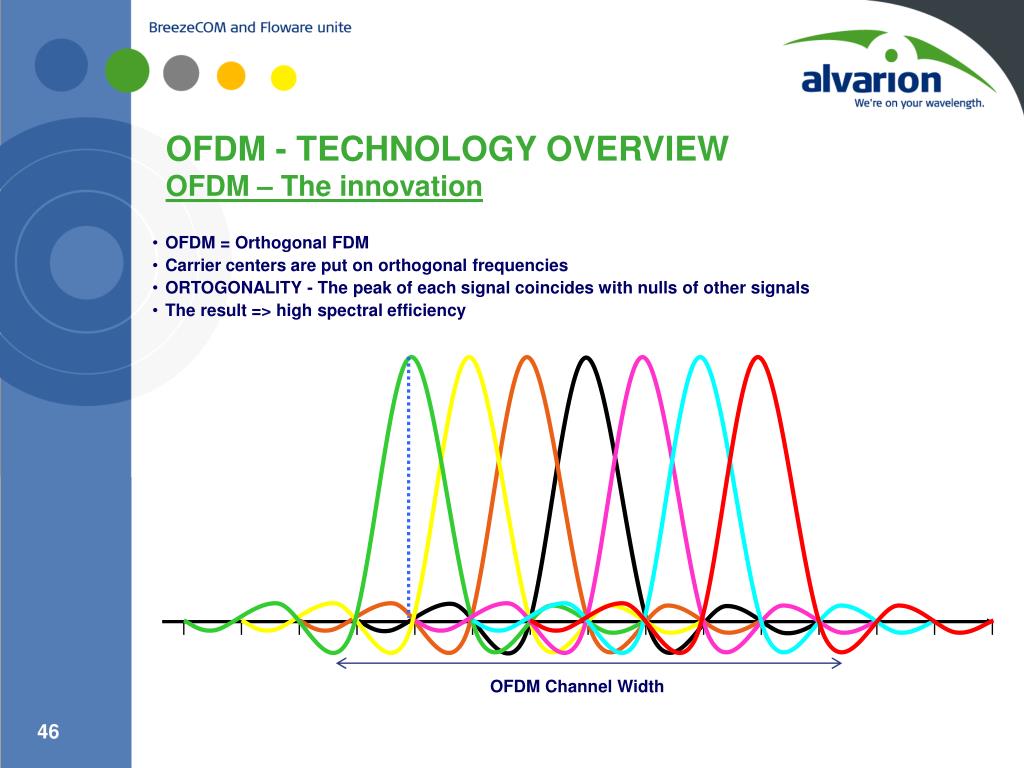 BreezeCOM and Floware unite

alvarion
We're on your wavelength.

OFDM - TECHNOLOGY OVERVIEW
OFDM – The innovation

• OFDM = Orthogonal FDM
• Carrier centers are put on orthogonal frequencies
• ORTOGONALITY - The peak of each signal coincides with nulls of other signals
• The result => high spectral efficiency

OFDM Channel Width

46